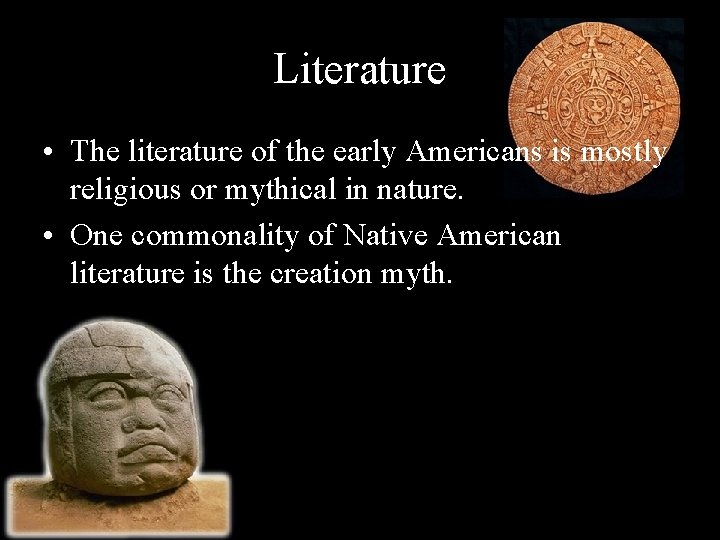 Literature

• The literature of the early Americans is mostly religious or mythical in nature.
• One commonality of Native American literature is the creation myth.